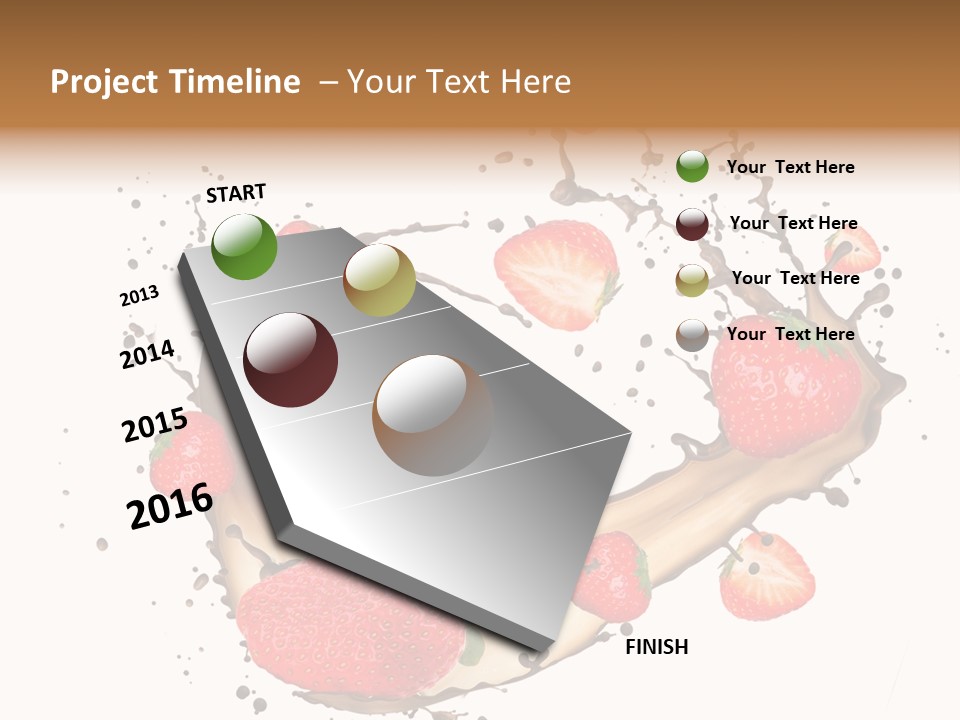 Project Timeline – Your Text Here

START

2013

2014

2015

2016

FINISH

Your Text Here

Your Text Here

Your Text Here

Your Text Here